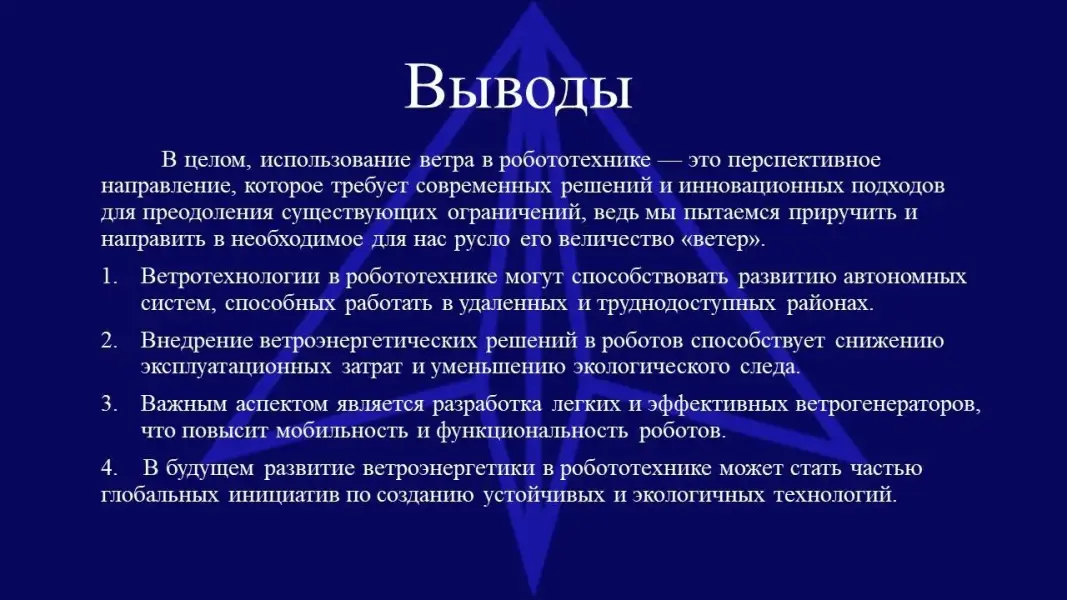 Выводы

В целом, использование ветра в робототехнике — это перспективное направление, которое требует современных решений и инновационных подходов для преодоления существующих ограничений, ведь мы пытаемся приручить и направить в необходимое для нас русло его величество «ветер».

1. Ветротехнологии в робототехнике могут способствовать развитию автономных систем, способных работать в удаленных и труднодоступных районах.

2. Внедрение ветроэнергетических решений в роботов способствует снижению эксплуатационных затрат и уменьшению экологического следа.

3. Важным аспектом является разработка легких и эффективных ветрогенераторов, что повысит мобильность и функциональность роботов.

4. В будущем развитие ветроэнергетики в робототехнике может стать частью глобальных инициатив по созданию устойчивых и экологичных технологий.